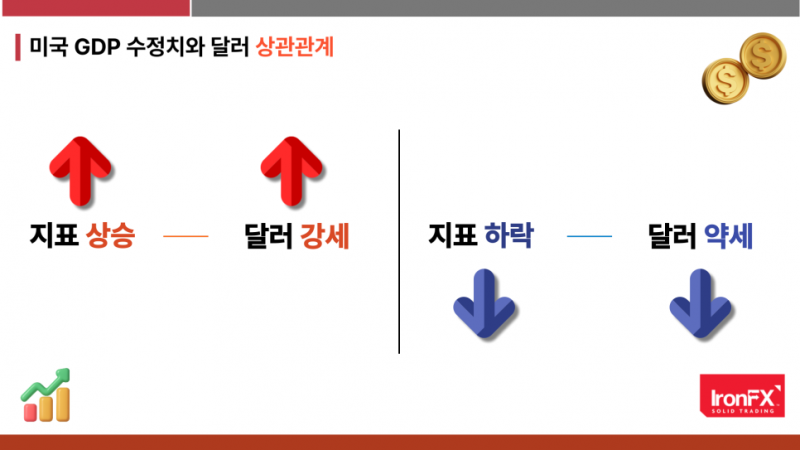 미국 GDP 수정치와 달러 상관관계

지표 상승 — 달러 강세

지표 하락 — 달러 약세

IronFX
SOLID TRADING